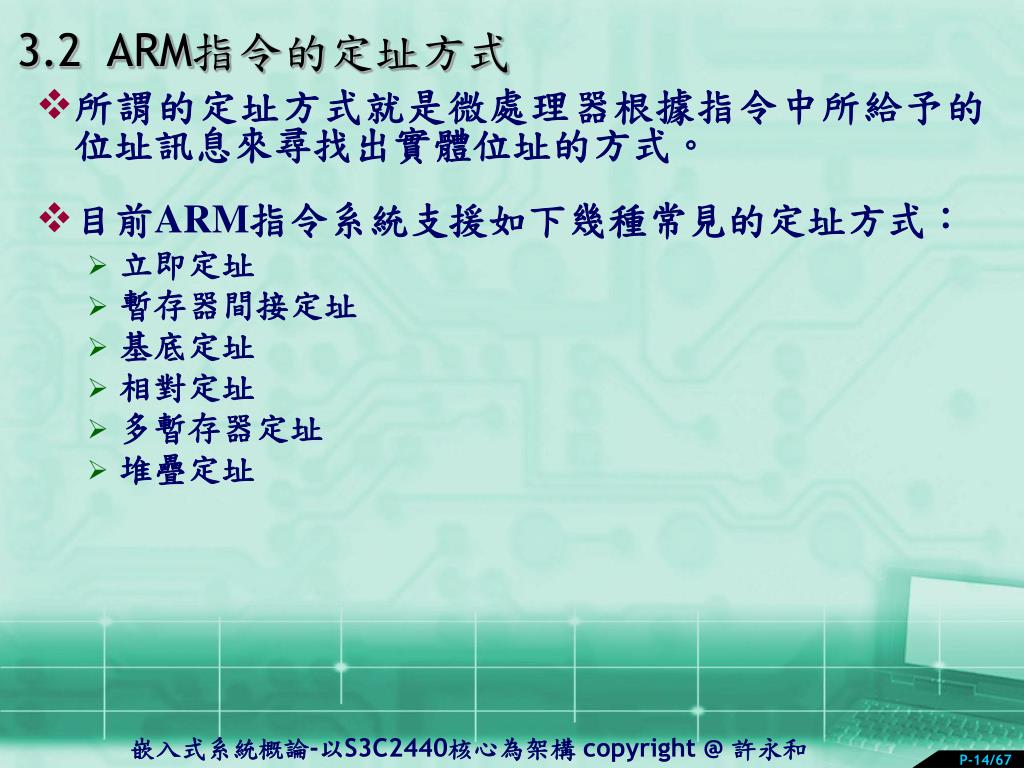 3.2 ARM指令的定址方式

❖所謂的定址方式就是微處理器根據指令中所給予的位址訊息來尋找出實體位址的方式。

❖目前ARM指令系統支援如下幾種常見的定址方式：
➢ 立即定址
➢ 暫存器間接定址
➢ 基底定址
➢ 相對定址
➢ 多暫存器定址
➢ 堆疊定址

嵌入式系統概論-以S3C2440核心為架構 copyright @ 許永和

P-14/67